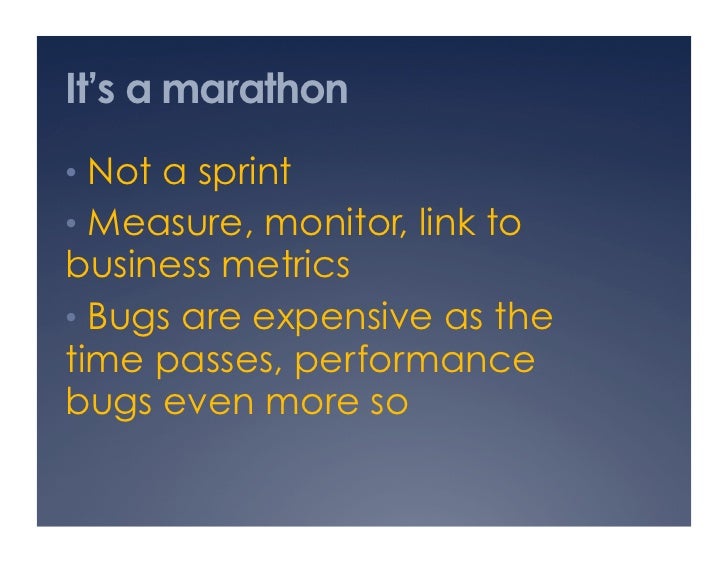 It's a marathon

• Not a sprint
• Measure, monitor, link to business metrics
• Bugs are expensive as the time passes, performance bugs even more so